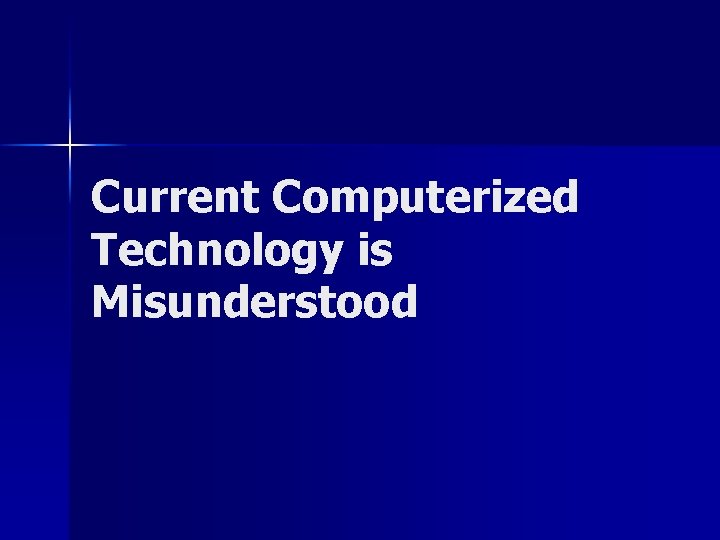 Current Computerized Technology is Misunderstood